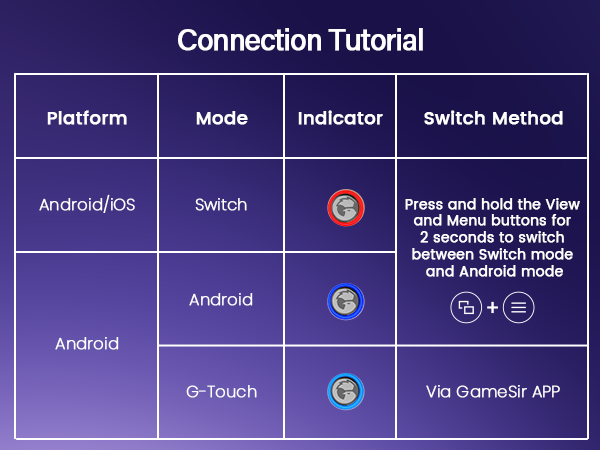 Connection Tutorial

| Platform | Mode | Indicator | Switch Method |
|---|---|---|---|
| Android/iOS | Switch | | Press and hold the View and Menu buttons for 2 seconds to switch between Switch mode and Android mode + |
| Android | Android | | |
| | G-Touch | | Via GameSir APP |